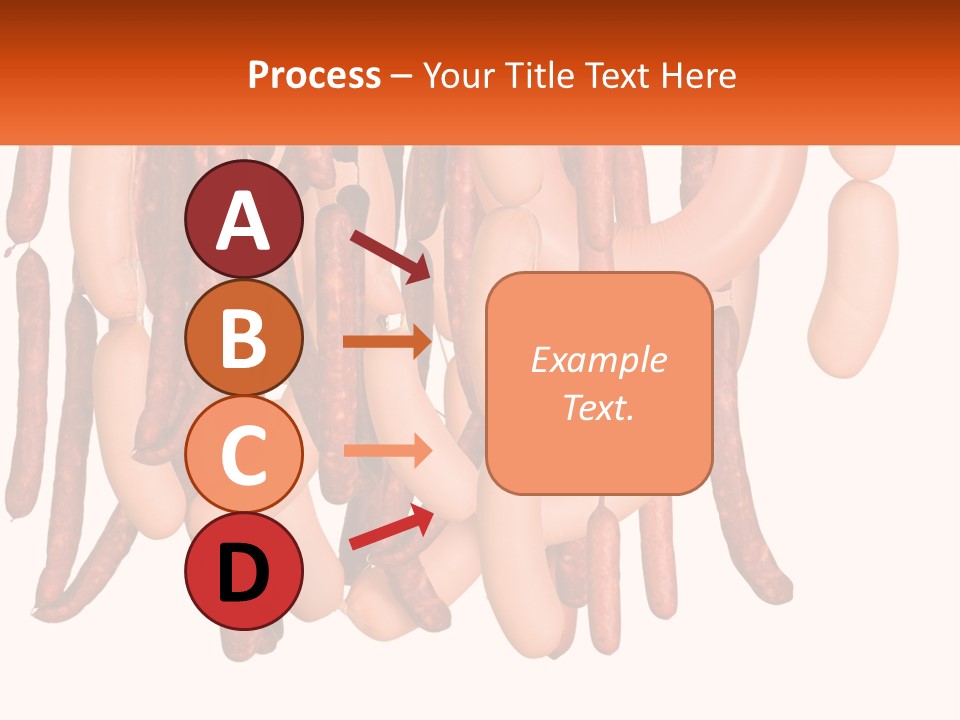 Process – Your Title Text Here

A

B

C

D

Example Text.